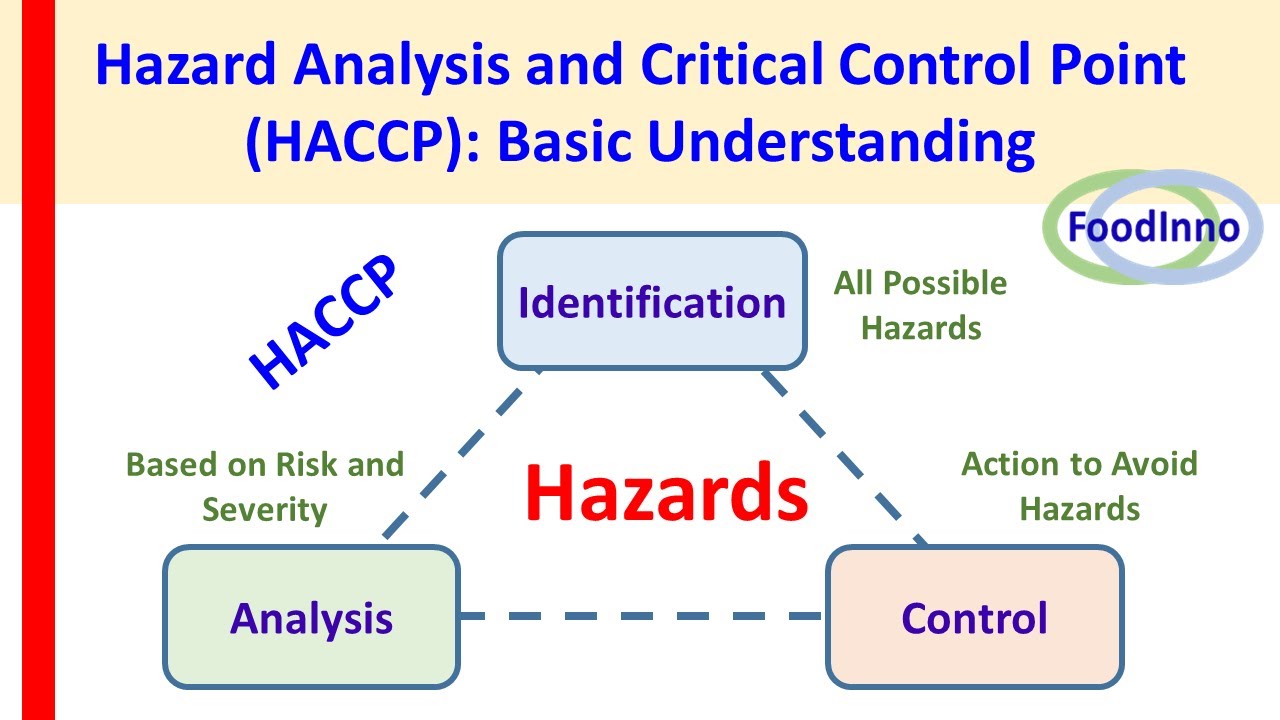 Hazard Analysis and Critical Control Point (HACCP): Basic Understanding

FoodInno

HACCP

Identification

All Possible Hazards

Based on Risk and Severity

Hazards

Action to Avoid Hazards

Analysis

Control